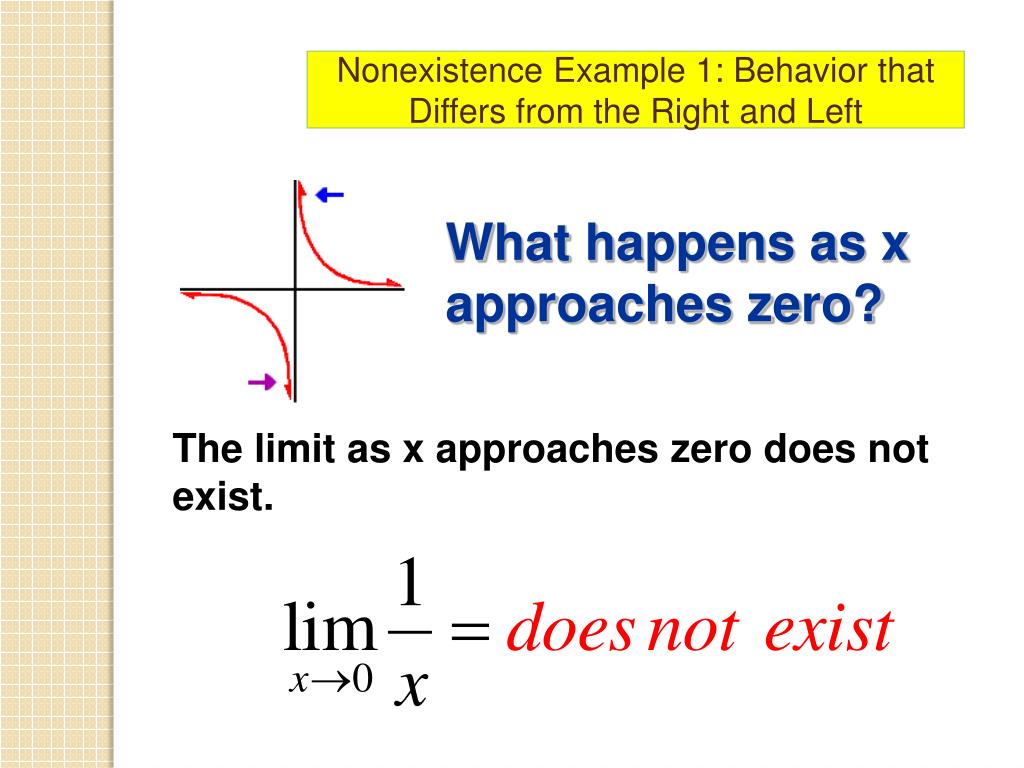 Nonexistence Example 1: Behavior that Differs from the Right and Left

What happens as x approaches zero?

The limit as x approaches zero does not exist.

$\lim_{x \to 0} \frac{1}{x} = does\ not\ exist$